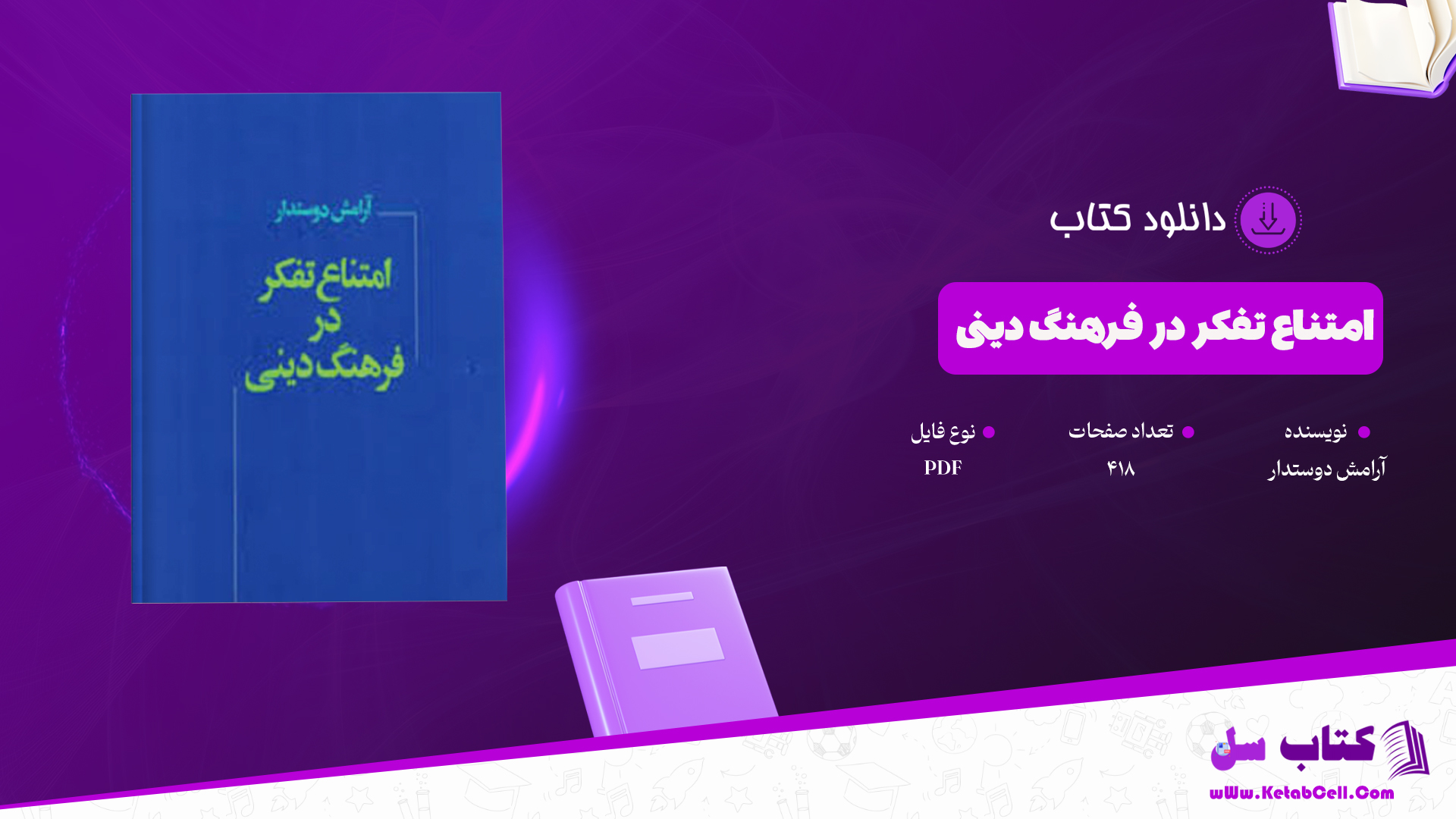 آرامش دوستدار

امتناع تفکر در فرهنگ دینی

دانلود کتاب

امتناع تفکر در فرهنگ دینی

نویسنده
آرامش دوستدار

تعداد صفحات
۴۱۸

نوع فایل
PDF

کتاب سل
wWw.KetabCell.Com